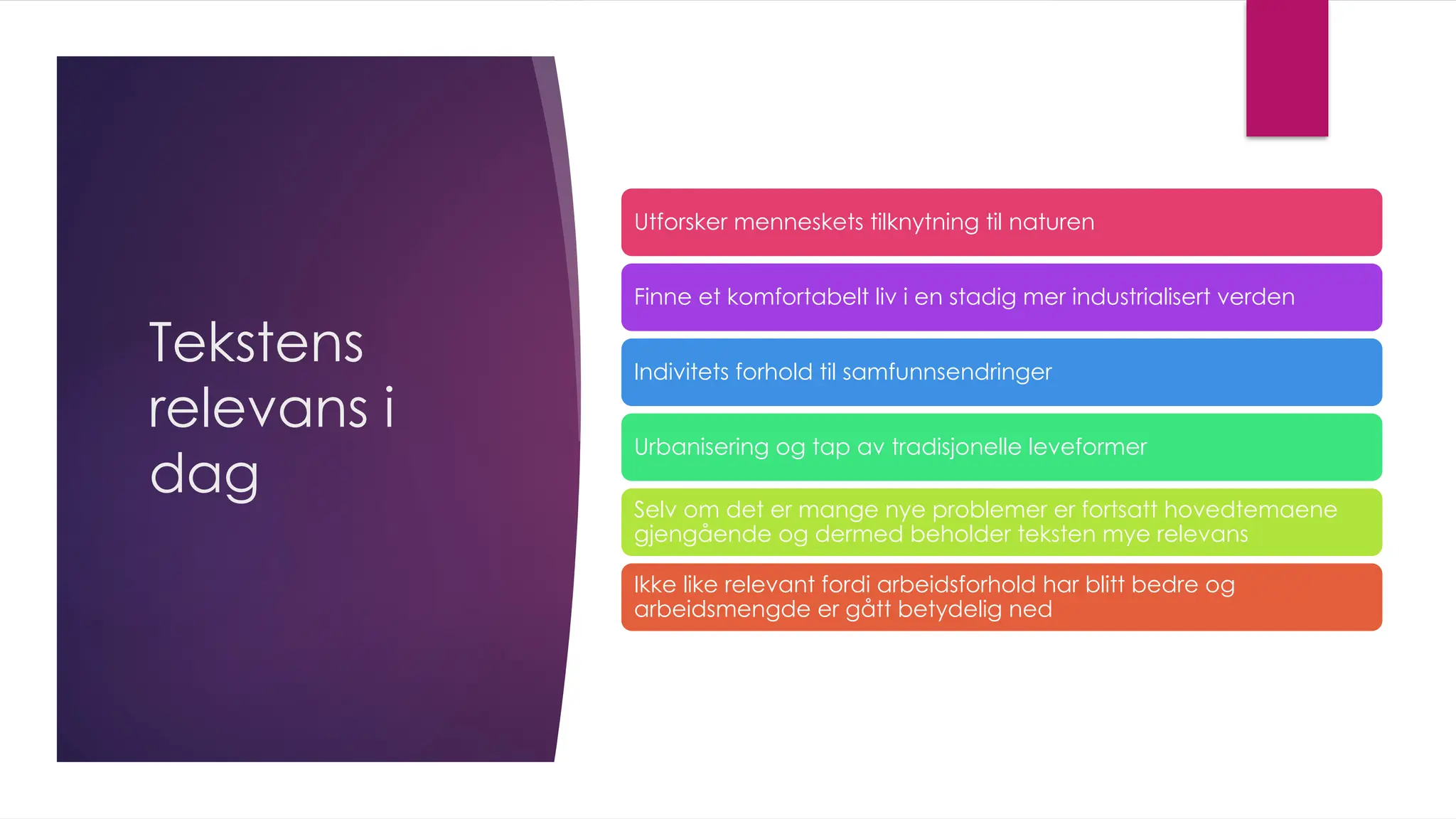 Tekstens relevans i dag

Utforsker menneskets tilknytning til naturen

Finne et komfortabelt liv i en stadig mer industrialisert verden

Indivitets forhold til samfunnsendringer

Urbanisering og tap av tradisjonelle leveformer

Selv om det er mange nye problemer er fortsatt hovedtemaene gjengående og dermed beholder teksten mye relevans

Ikke like relevant fordi arbeidsforhold har blitt bedre og arbeidsmengde er gått betydelig ned